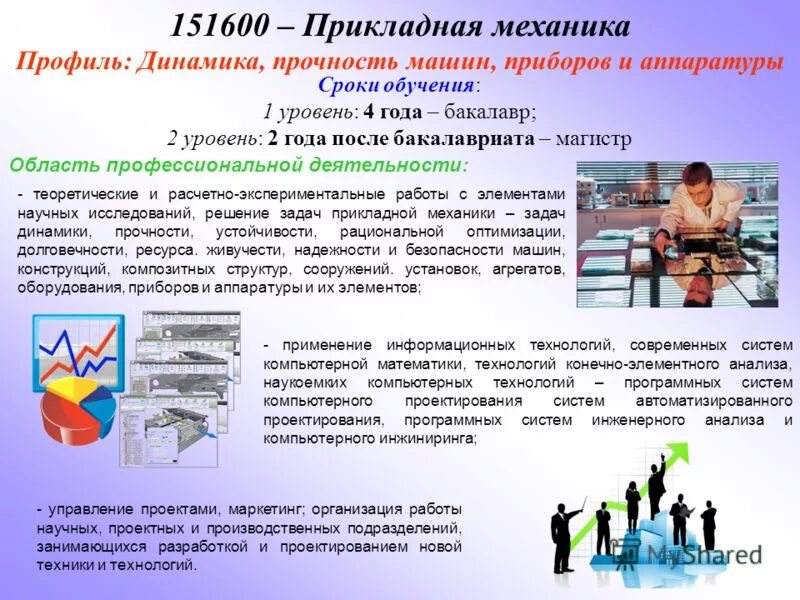 151600 – Прикладная механика

Профиль: Динамика, прочность машин, приборов и аппаратуры

Сроки обучения:

1 уровень: 4 года – бакалавр;

2 уровень: 2 года после бакалавриата – магистр

Область профессиональной деятельности:

- теоретические и расчетно-экспериментальные работы с элементами научных исследований, решение задач прикладной механики – задач динамики, прочности, устойчивости, рациональной оптимизации, долговечности, ресурса. живучести, надежности и безопасности машин, конструкций, композитных структур, сооружений. установок, агрегатов, оборудования, приборов и аппаратуры и их элементов;

- применение информационных технологий, современных систем компьютерной математики, технологий конечно-элементного анализа, наукоемких компьютерных технологий – программных систем компьютерного проектирования систем автоматизированного проектирования, программных систем инженерного анализа и компьютерного инжиниринга;

- управление проектами, маркетинг; организация работы научных, проектных и производственных подразделений, занимающихся разработкой и проектированием новой техники и технологий.

MyShared